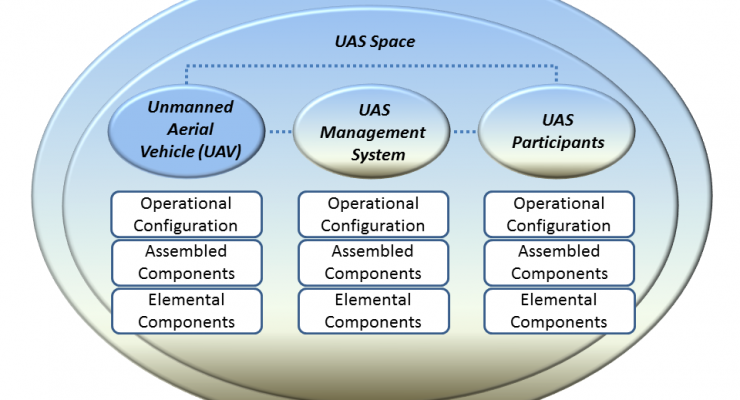 UAS Space

Unmanned Aerial Vehicle (UAV)

UAS Management System

UAS Participants

Operational Configuration

Assembled Components

Elemental Components

Operational Configuration

Assembled Components

Elemental Components

Operational Configuration

Assembled Components

Elemental Components